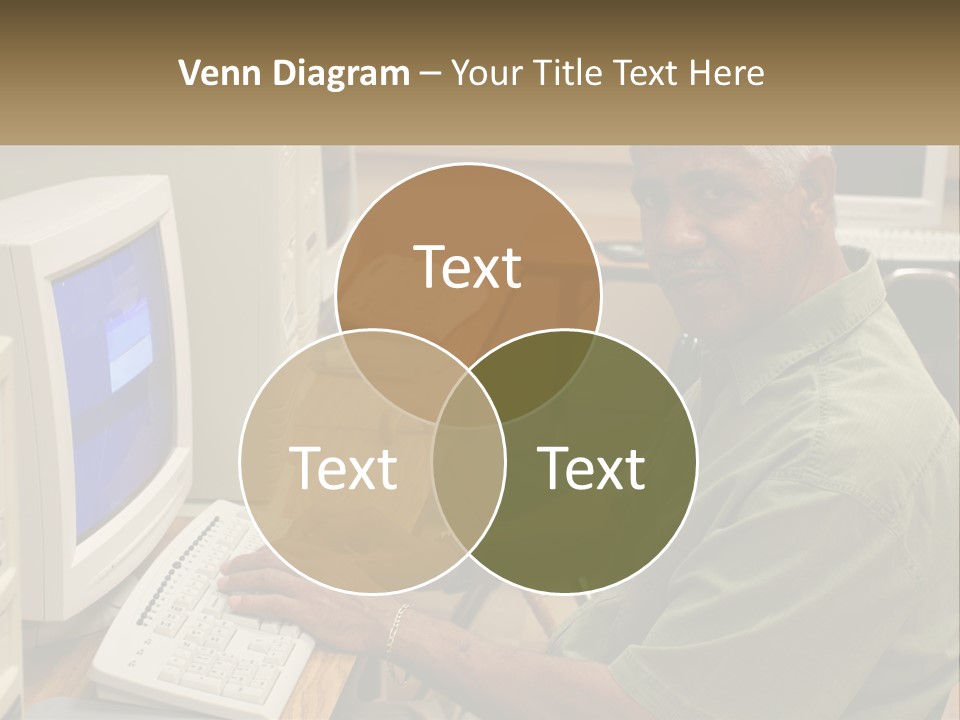 Venn Diagram – Your Title Text Here

Text

Text

Text